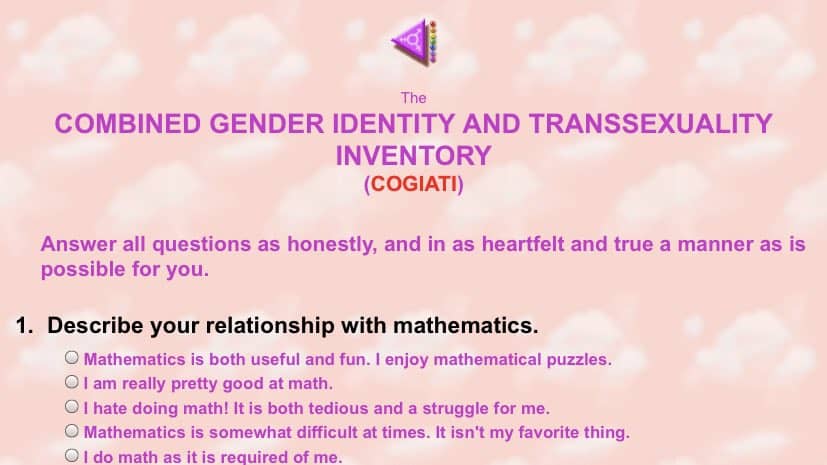 The

COMBINED GENDER IDENTITY AND TRANSSEXUALITY INVENTORY
(COGIATI)

Answer all questions as honestly, and in as heartfelt and true a manner as is possible for you.

1. Describe your relationship with mathematics.

Mathematics is both useful and fun. I enjoy mathematical puzzles.
I am really pretty good at math.
I hate doing math! It is both tedious and a struggle for me.
Mathematics is somewhat difficult at times. It isn't my favorite thing.
I do math as it is required of me.